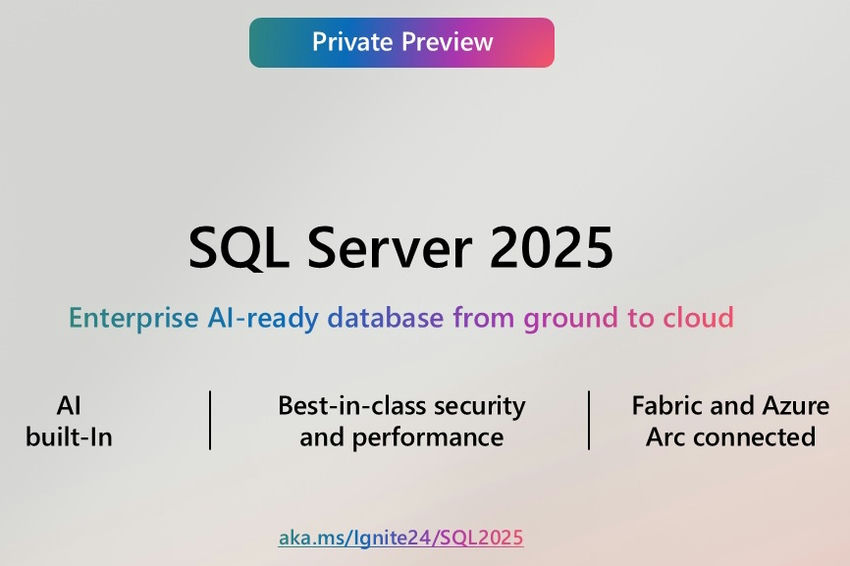 Private Preview

SQL Server 2025

Enterprise AI-ready database from ground to cloud

AI built-In

Best-in-class security and performance

Fabric and Azure Arc connected

aka.ms/Ignite24/SQL2025